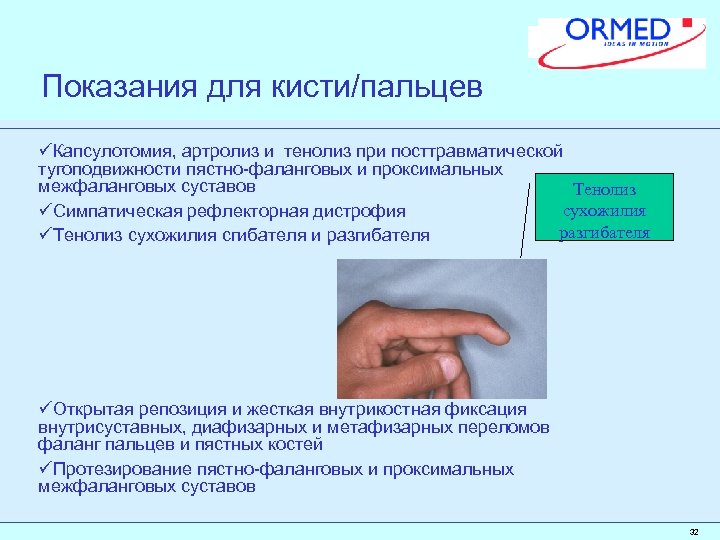 ORMED
IDEAS IN MOTION

Показания для кисти/пальцев

✓Капсулотомия, артролиз и тенолиз при посттравматической тугоподвижности пястно-фаланговых и проксимальных межфаланговых суставов
✓Симпатическая рефлекторная дистрофия
✓Тенолиз сухожилия сгибателя и разгибателя

Тенолиз сухожилия разгибателя

✓Открытая репозиция и жесткая внутрикостная фиксация внутрисуставных, диафизарных и метафизарных переломов фаланг пальцев и пястных костей
✓Протезирование пястно-фаланговых и проксимальных межфаланговых суставов

32